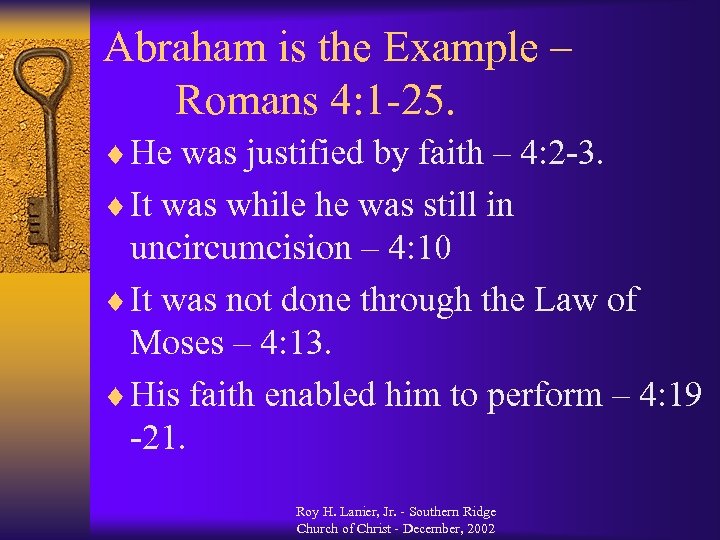 Abraham is the Example – Romans 4:1-25.

♦ He was justified by faith – 4:2-3.

♦ It was while he was still in uncircumcision – 4:10

♦ It was not done through the Law of Moses – 4:13.

♦ His faith enabled him to perform – 4:19 -21.

Roy H. Lanier, Jr. - Southern Ridge Church of Christ - December, 2002